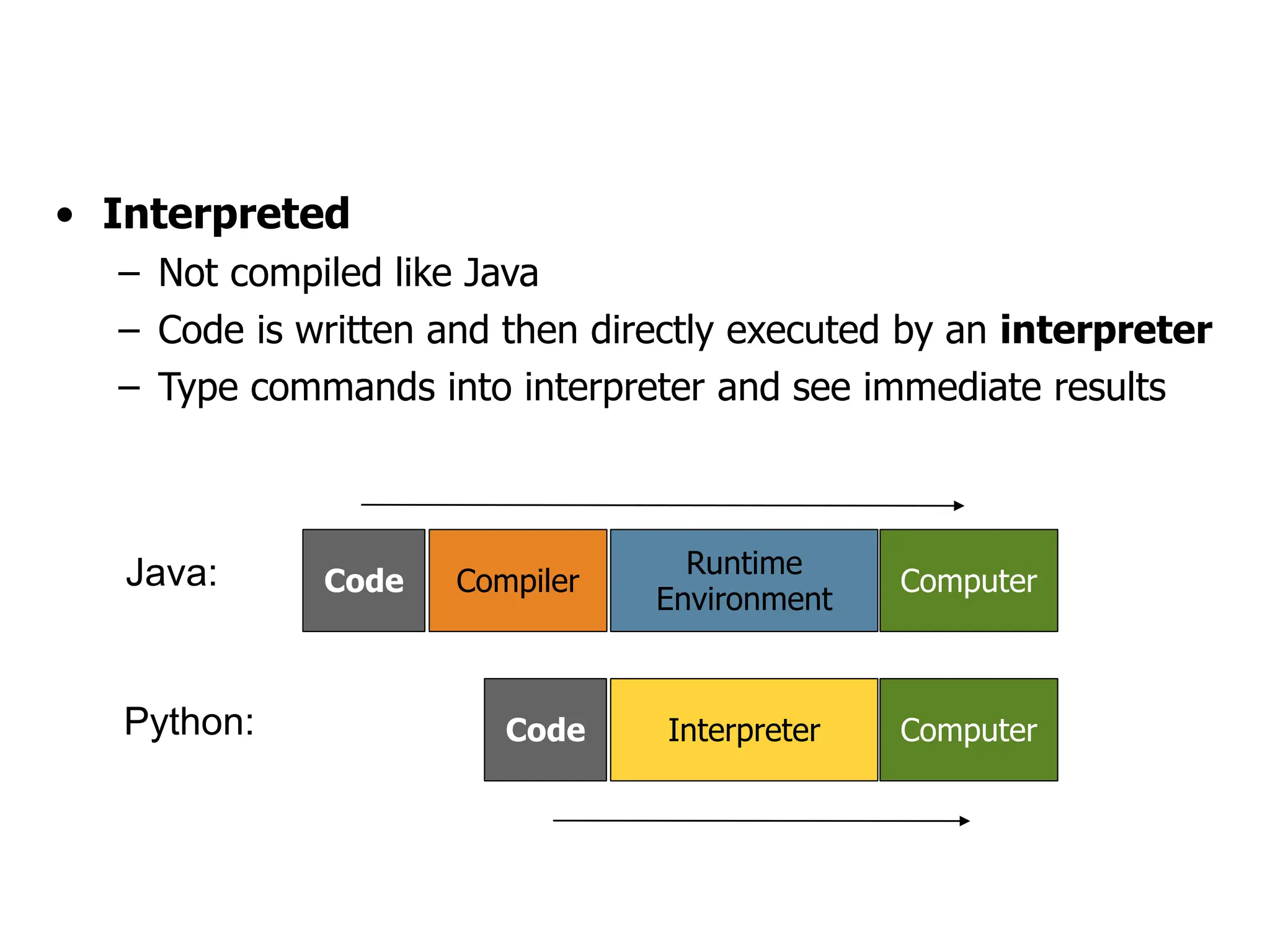 • Interpreted
– Not compiled like Java
– Code is written and then directly executed by an interpreter
– Type commands into interpreter and see immediate results

Java:
Code
Compiler
Runtime Environment
Computer

Python:
Code
Interpreter
Computer